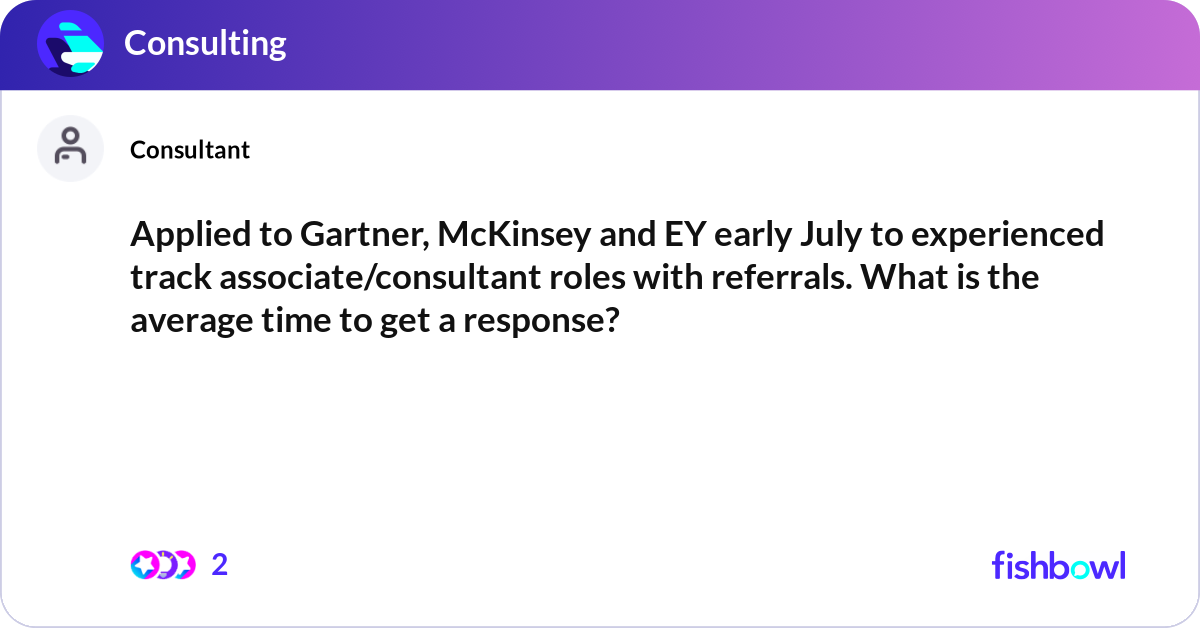 Consulting

Consultant

Applied to Gartner, McKinsey and EY early July to experienced track associate/consultant roles with referrals. What is the average time to get a response?

2

fishbowl